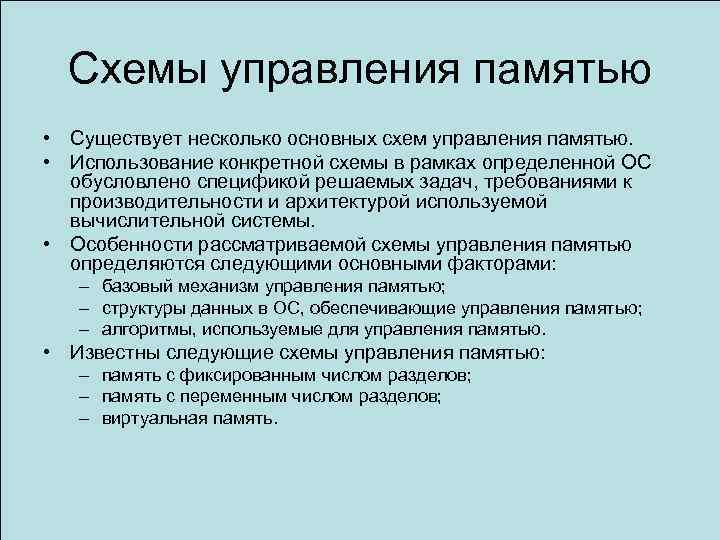 Схемы управления памятью

• Существует несколько основных схем управления памятью.
• Использование конкретной схемы в рамках определенной ОС обусловлено спецификой решаемых задач, требованиями к производительности и архитектурой используемой вычислительной системы.
• Особенности рассматриваемой схемы управления памятью определяются следующими основными факторами:
  – базовый механизм управления памятью;
  – структуры данных в ОС, обеспечивающие управления памятью;
  – алгоритмы, используемые для управления памятью.
• Известны следующие схемы управления памятью:
  – память с фиксированным числом разделов;
  – память с переменным числом разделов;
  – виртуальная память.